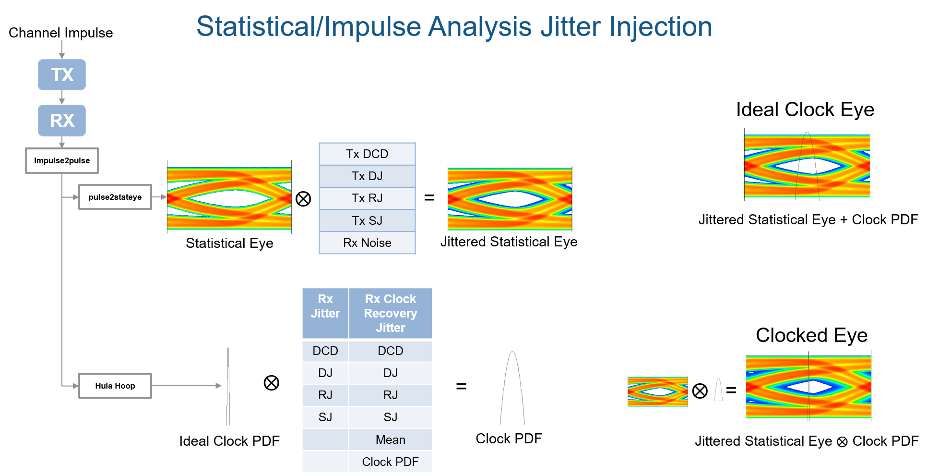 Statistical/Impulse Analysis Jitter Injection

Channel Impulse

TX

RX

Impulse2pulse

pulse2stateye

Statistical Eye

$\otimes$

| Tx DCD |
|---|
| Tx DJ |
| Tx RJ |
| Tx SJ |
| Rx Noise |

=

Jittered Statistical Eye

Ideal Clock Eye

Jittered Statistical Eye + Clock PDF

Hula Hoop

Ideal Clock PDF

$\otimes$

| Rx Jitter | Rx Clock Recovery Jitter |
|---|---|
| DCD | DCD |
| DJ | DJ |
| RJ | RJ |
| SJ | SJ |
| | Mean |
| | Clock PDF |

=

Clock PDF

Clocked Eye

$\otimes$ =

Jittered Statistical Eye $\otimes$ Clock PDF